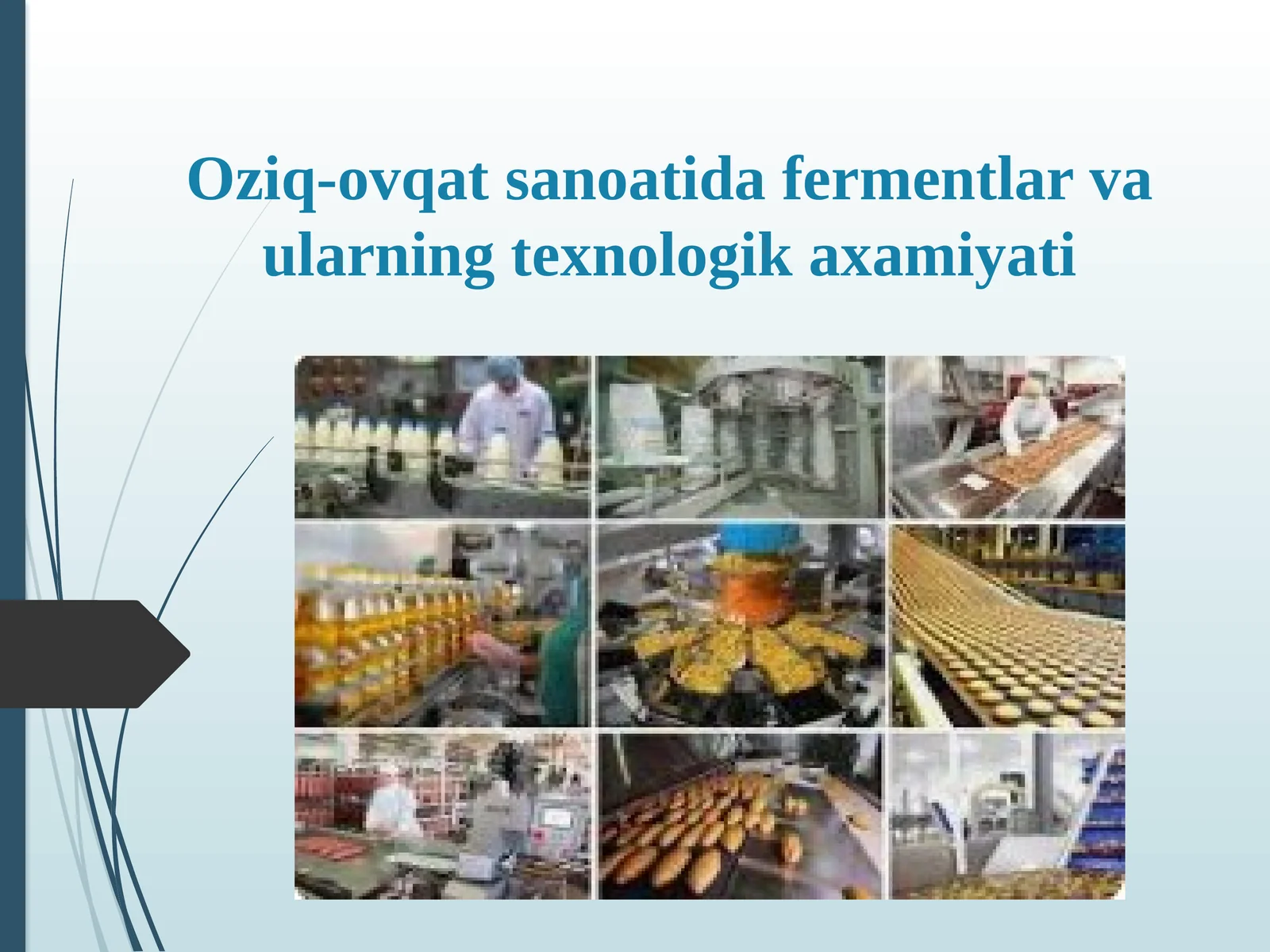 Oziq-ovqat sanoatida fermentlar va ularning texnologik axamiyati